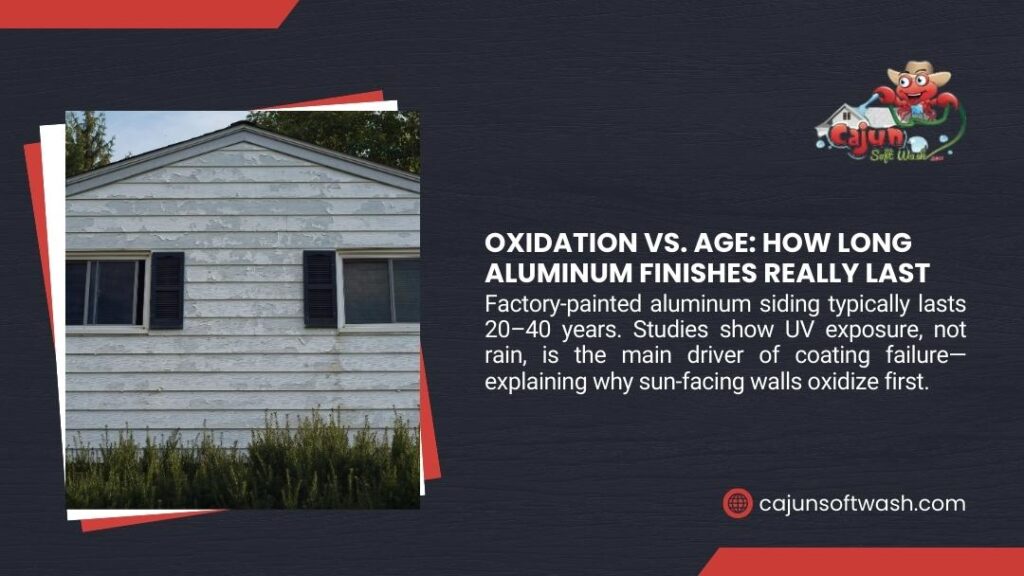 Cajun Soft Wash

OXIDATION VS. AGE: HOW LONG ALUMINUM FINISHES REALLY LAST

Factory-painted aluminum siding typically lasts 20–40 years. Studies show UV exposure, not rain, is the main driver of coating failure—explaining why sun-facing walls oxidize first.

cajunsoftwash.com